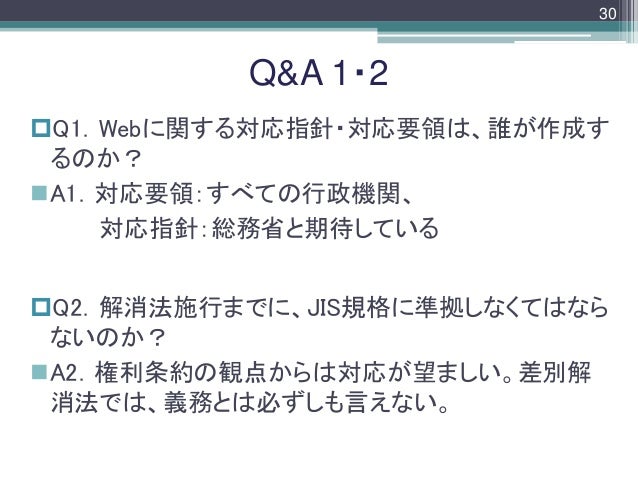 30

Q&A 1・2

Q1. Webに関する対応指針・対応要領は、誰が作成するのか？

A1. 対応要領：すべての行政機関、
対応指針：総務省と期待している

Q2. 解消法施行までに、JIS規格に準拠しなくてはならないのか？

A2. 権利条約の観点からは対応が望ましい。差別解消法では、義務とは必ずしも言えない。